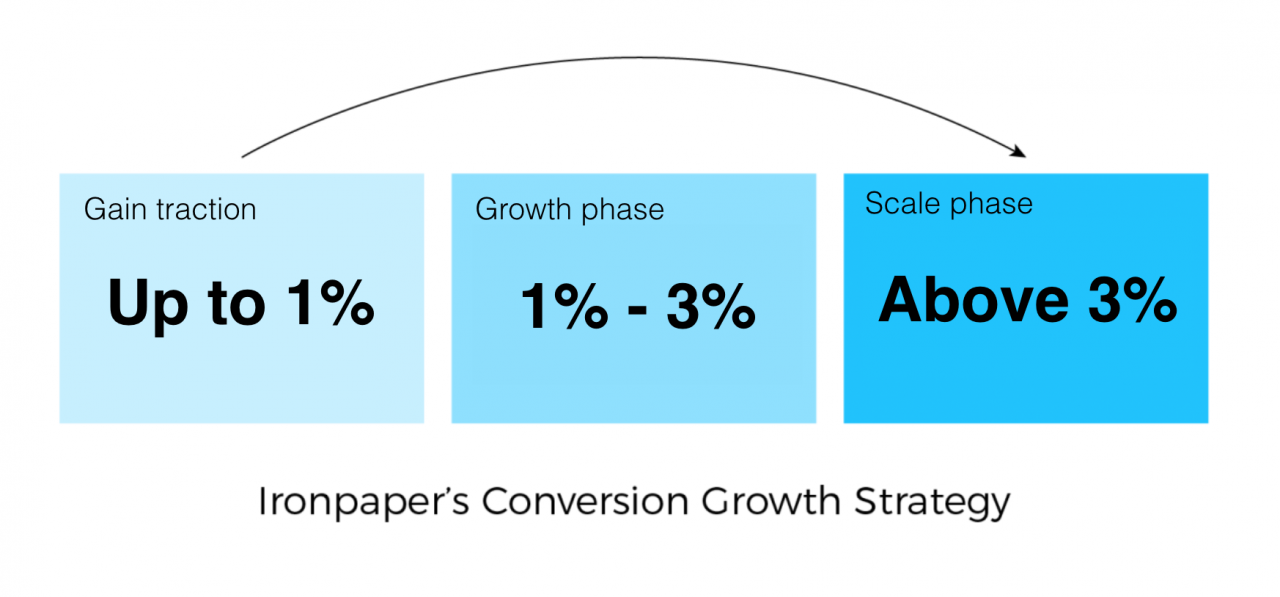 Gain traction

Up to 1%

Growth phase

1% - 3%

Scale phase

Above 3%

Ironpaper's Conversion Growth Strategy